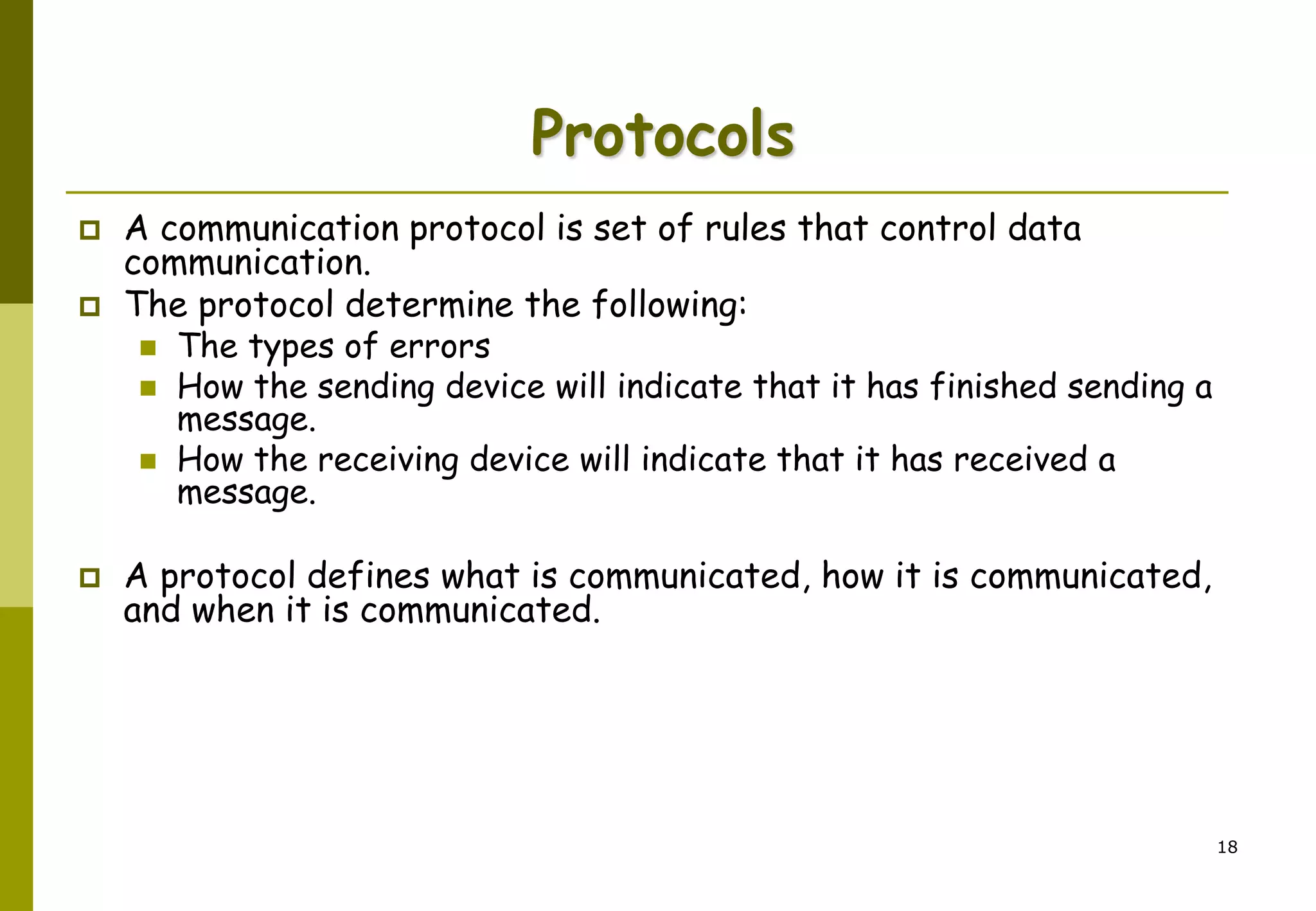 Protocols

A communication protocol is set of rules that control data communication.

The protocol determine the following:

The types of errors

How the sending device will indicate that it has finished sending a message.

How the receiving device will indicate that it has received a message.

A protocol defines what is communicated, how it is communicated, and when it is communicated.

18